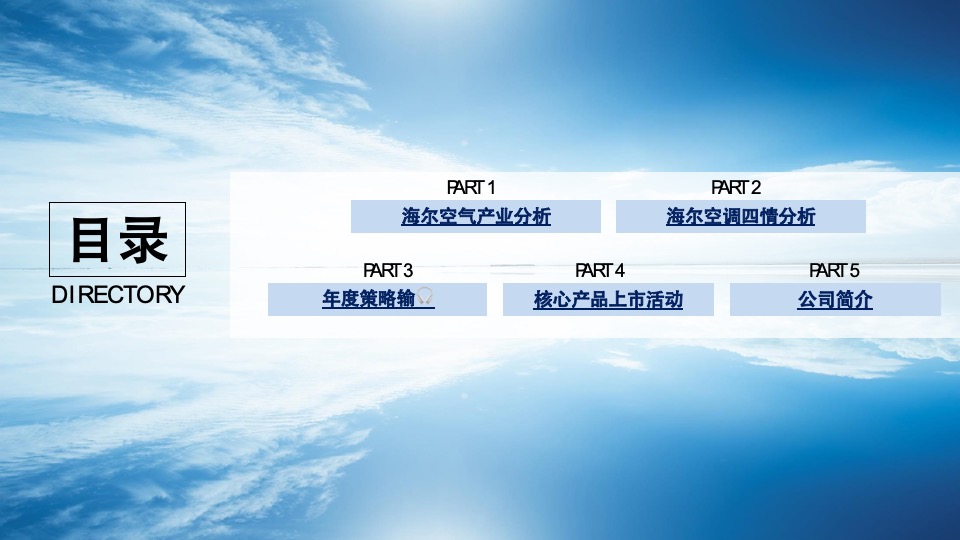 目录
DIRECTORY

PART 1
海尔空气产业分析

PART 2
海尔空调四情分析

PART 3
年度策略输

PART 4
核心产品上市活动

PART 5
公司简介